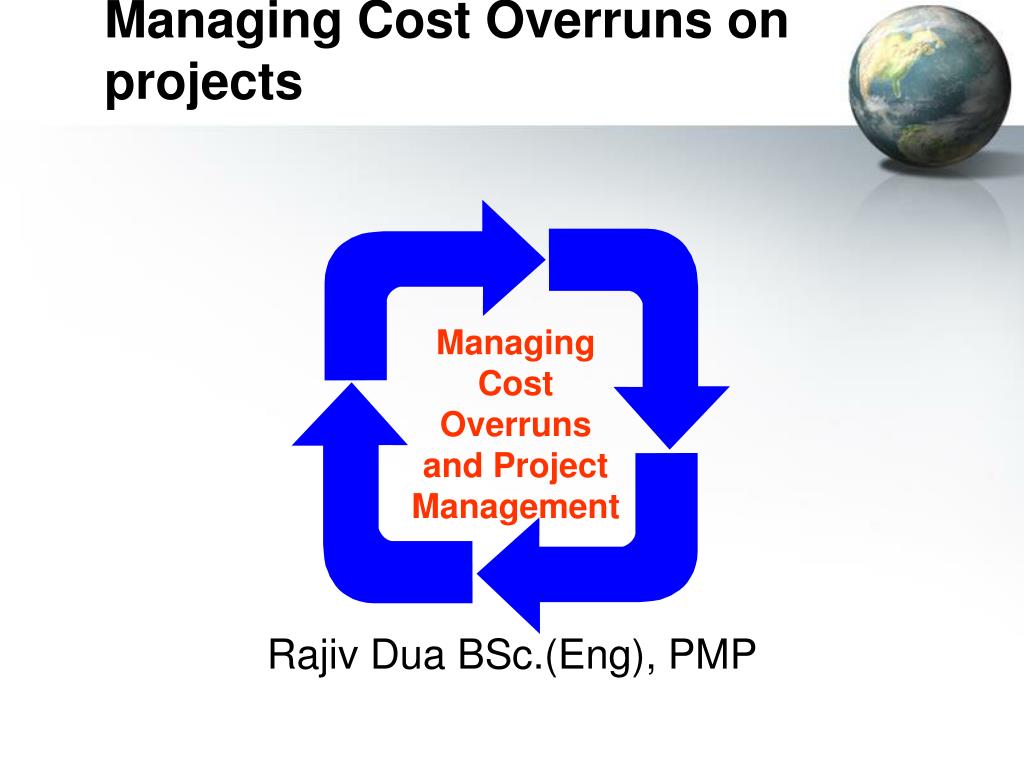 Managing Cost Overruns on projects

Managing Cost Overruns and Project Management

Rajiv Dua BSc.(Eng), PMP